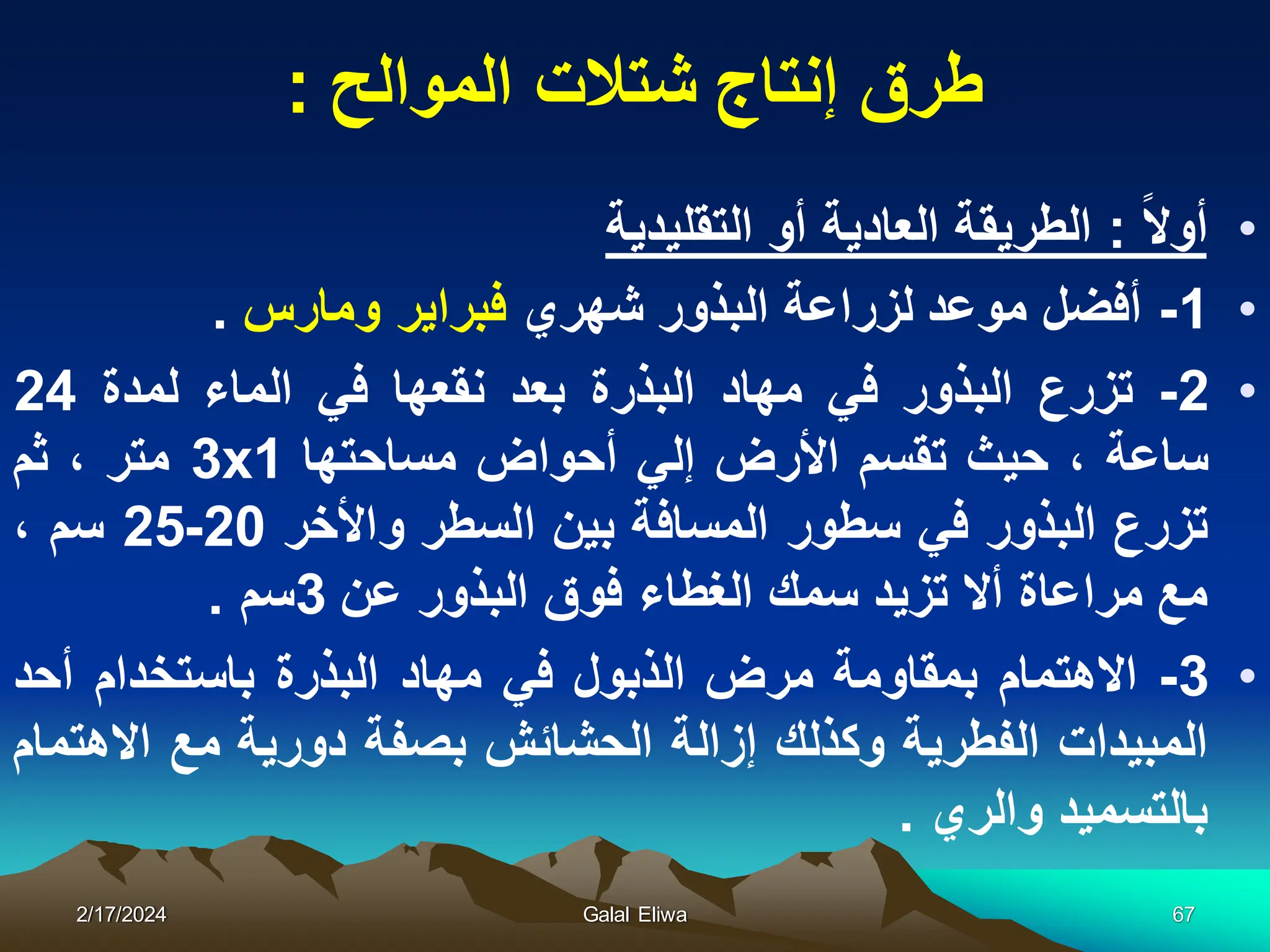 طرق إنتاج شتلات الموالح :

• أولاً : الطريقة العادية أو التقليدية

• 1- أفضل موعد لزراعة البذور شهري فبراير ومارس .

• 2- تزرع البذور في مهاد البذرة بعد نقعها في الماء لمدة 24 ساعة ، حيث تقسم الأرض إلي أحواض مساحتها 3x1 متر ، ثم تزرع البذور في سطور المسافة بين السطر والأخر 20-25 سم ، مع مراعاة ألا تزيد سمك الغطاء فوق البذور عن 3سم .

• 3- الاهتمام بمقاومة مرض الذبول في مهاد البذرة باستخدام أحد المبيدات الفطرية وكذلك إزالة الحشائش بصفة دورية مع الاهتمام بالتسميد والري .

2/17/2024 Galal Eliwa 67